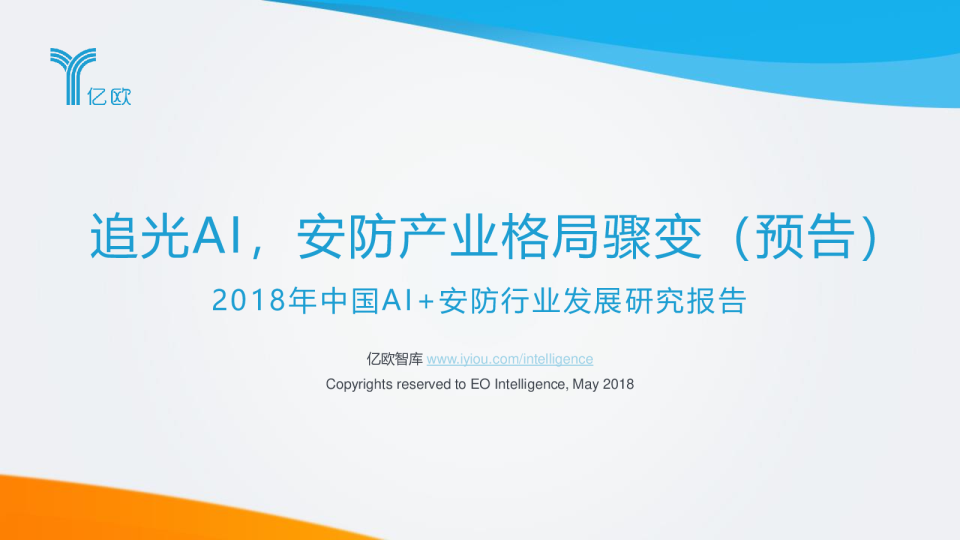 亿欧

追光AI，安防产业格局骤变（预告）

2018年中国AI+安防行业发展研究报告

亿欧智库 www.iyiou.com/intelligence

Copyrights reserved to EO Intelligence, May 2018